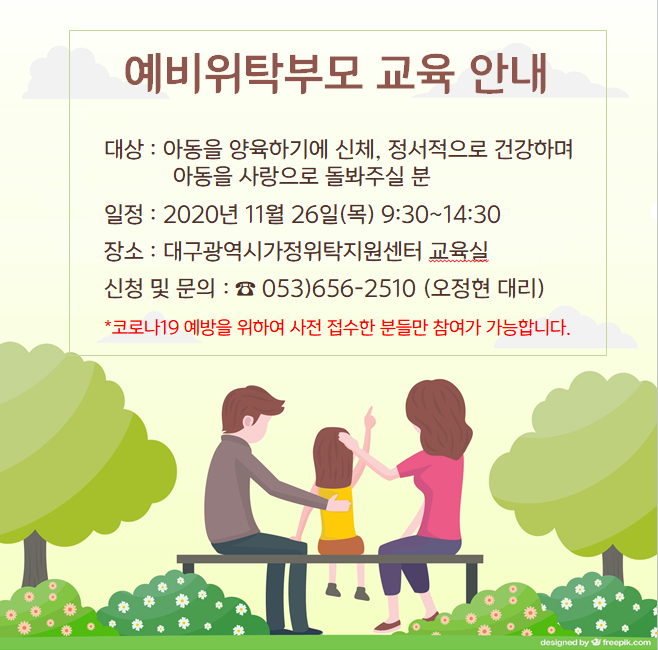 예비위탁부모 교육 안내

대상 : 아동을 양육하기에 신체, 정서적으로 건강하며 아동을 사랑으로 돌봐주실 분

일정 : 2020년 11월 26일(목) 9:30~14:30

장소 : 대구광역시가정위탁지원센터 교육실

신청 및 문의 : ☎ 053)656-2510 (오정현 대리)

*코로나19 예방을 위하여 사전 접수한 분들만 참여가 가능합니다.

designed by freepik.com